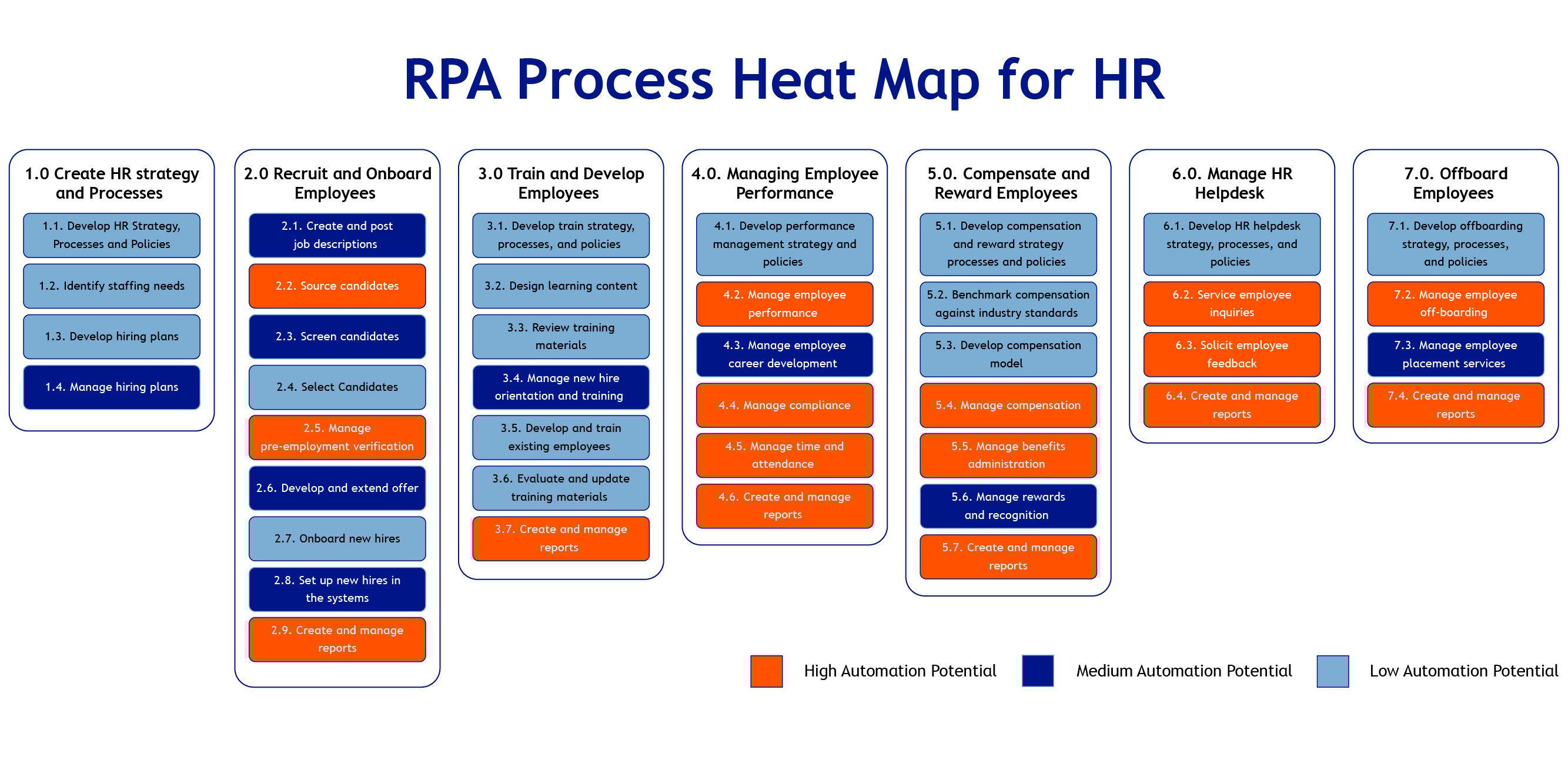 RPA Process Heat Map for HR

1.0 Create HR strategy and Processes

1.1. Develop HR Strategy, Processes and Policies

1.2. Identify staffing needs

1.3. Develop hiring plans

1.4. Manage hiring plans

2.0 Recruit and Onboard Employees

2.1. Create and post job descriptions

2.2. Source candidates

2.3. Screen candidates

2.4. Select Candidates

2.5. Manage pre-employment verification

2.6. Develop and extend offer

2.7. Onboard new hires

2.8. Set up new hires in the systems

2.9. Create and manage reports

3.0 Train and Develop Employees

3.1. Develop train strategy, processes, and policies

3.2. Design learning content

3.3. Review training materials

3.4. Manage new hire orientation and training

3.5. Develop and train existing employees

3.6. Evaluate and update training materials

3.7. Create and manage reports

4.0. Managing Employee Performance

4.1. Develop performance management strategy and policies

4.2. Manage employee performance

4.3. Manage employee career development

4.4. Manage compliance

4.5. Manage time and attendance

4.6. Create and manage reports

5.0. Compensate and Reward Employees

5.1. Develop compensation and reward strategy processes and policies

5.2. Benchmark compensation against industry standards

5.3. Develop compensation model

5.4. Manage compensation

5.5. Manage benefits administration

5.6. Manage rewards and recognition

5.7. Create and manage reports

6.0. Manage HR Helpdesk

6.1. Develop HR helpdesk strategy, processes, and policies

6.2. Service employee inquiries

6.3. Solicit employee feedback

6.4. Create and manage reports

7.0. Offboard Employees

7.1. Develop offboarding strategy, processes, and policies

7.2. Manage employee off-boarding

7.3. Manage employee placement services

7.4. Create and manage reports

High Automation Potential
Medium Automation Potential
Low Automation Potential